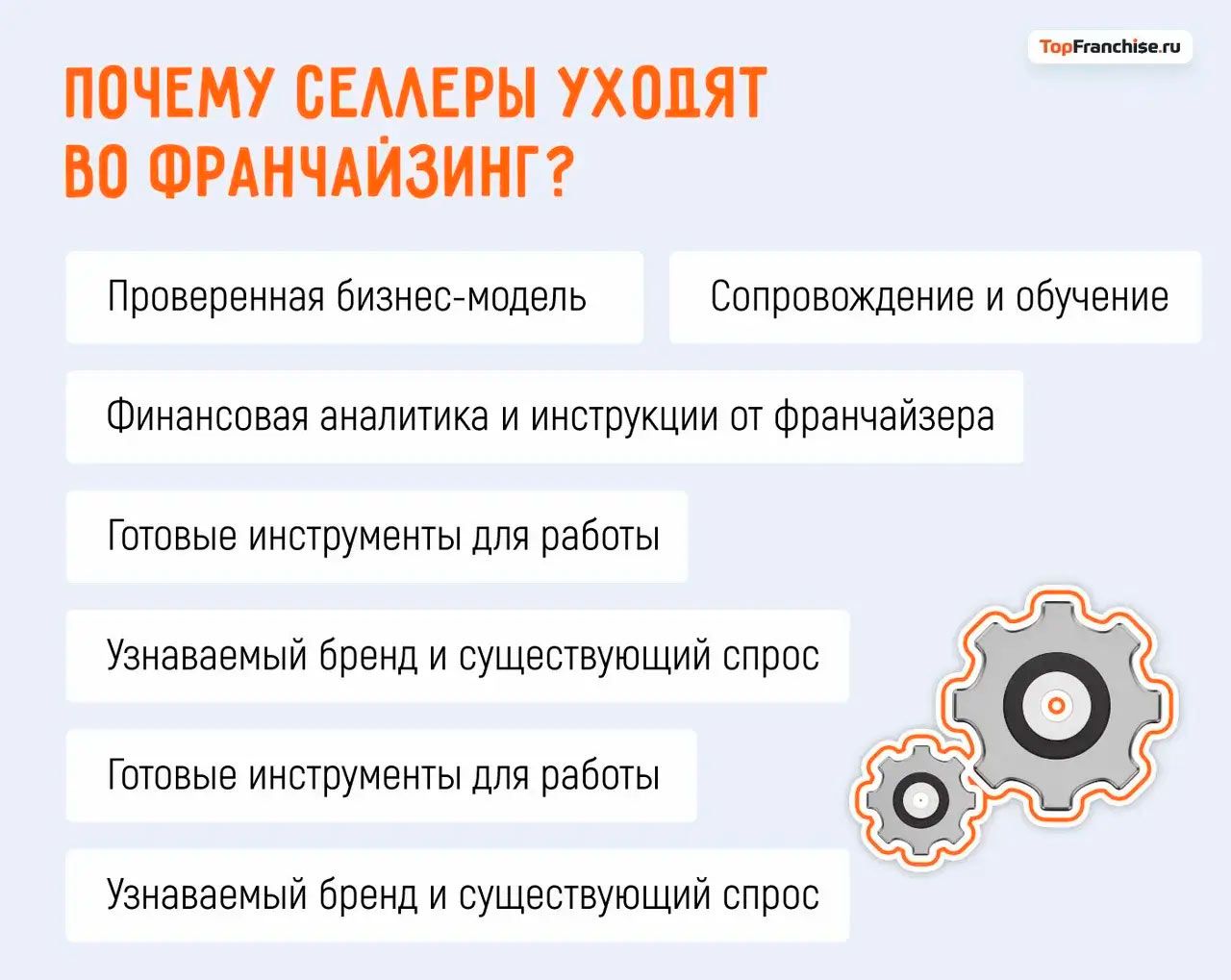 TopFranchise.ru

ПОЧЕМУ СЕЛЛЕРЫ УХОДЯТ ВО ФРАНЧАЙЗИНГ?

Проверенная бизнес-модель

Сопровождение и обучение

Финансовая аналитика и инструкции от франчайзера

Готовые инструменты для работы

Узнаваемый бренд и существующий спрос

Готовые инструменты для работы

Узнаваемый бренд и существующий спрос